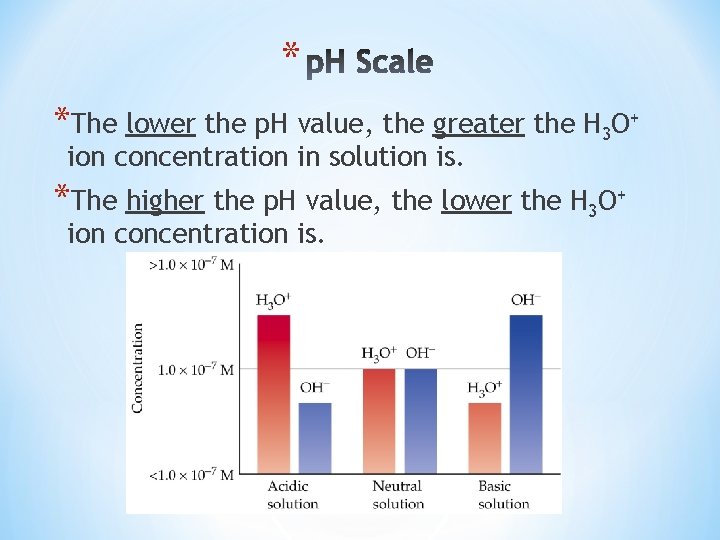 * pH Scale

*The lower the pH value, the greater the $H_3O^+$ ion concentration in solution is.

*The higher the pH value, the lower the $H_3O^+$ ion concentration is.

$>1.0 \times 10^{-7}$ M

$1.0 \times 10^{-7}$ M

$<1.0 \times 10^{-7}$ M

Concentration

$H_3O^+$

$OH^-$

$H_3O^+$ $OH^-$

$H_3O^+$

$OH^-$

Acidic solution

Neutral solution

Basic solution